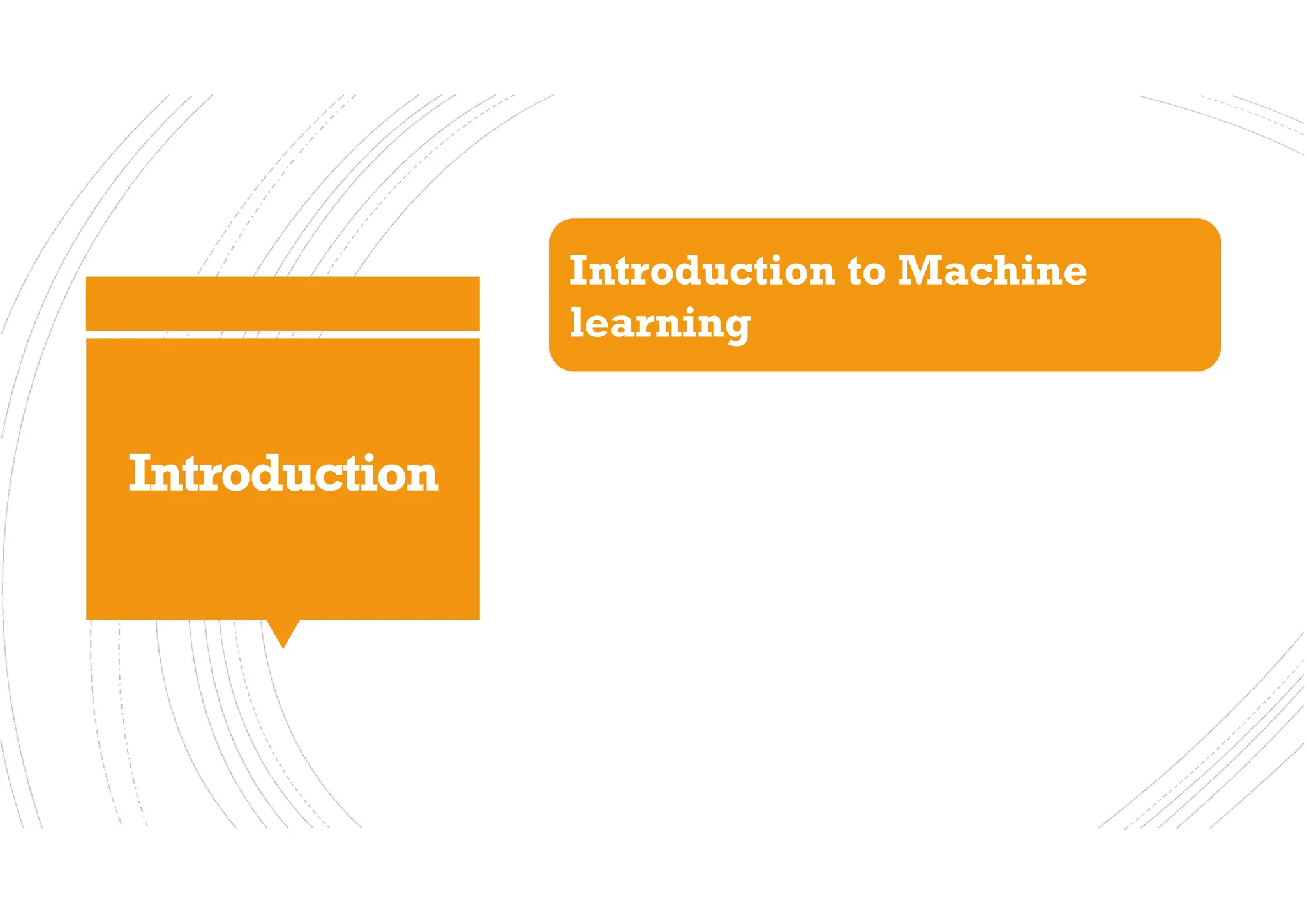 Introduction

Introduction to Machine learning